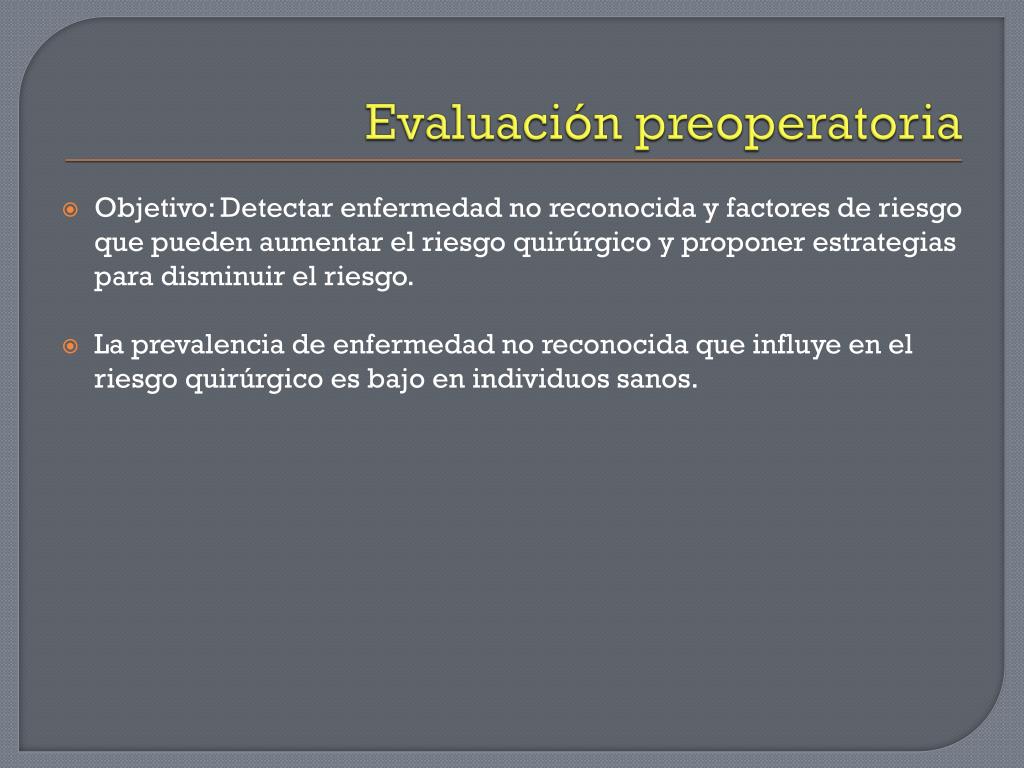 Evaluación preoperatoria

Objetivo: Detectar enfermedad no reconocida y factores de riesgo que pueden aumentar el riesgo quirúrgico y proponer estrategias para disminuir el riesgo.

La prevalencia de enfermedad no reconocida que influye en el riesgo quirúrgico es bajo en individuos sanos.